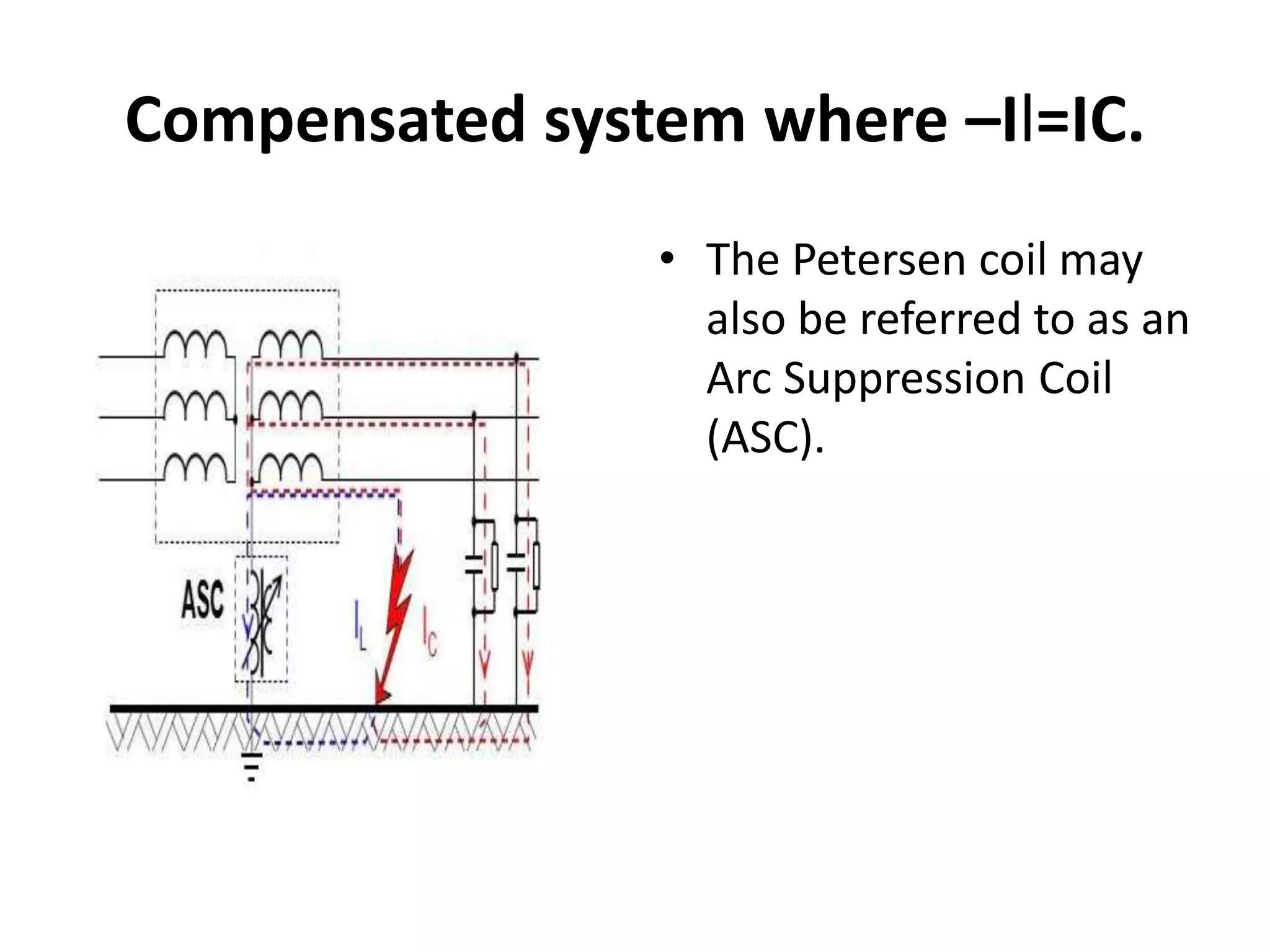 Compensated system where –Il=IC.

ASC

$I_L$

$I_C$

• The Petersen coil may also be referred to as an Arc Suppression Coil (ASC).